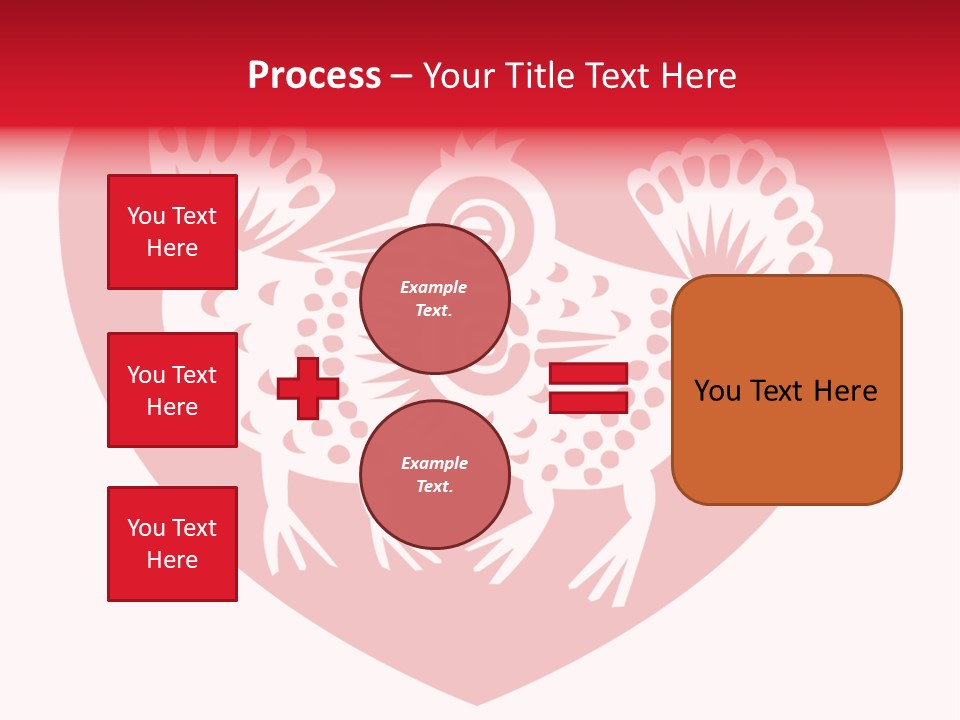 Process – Your Title Text Here

You Text Here

You Text Here

You Text Here

Example Text.

Example Text.

You Text Here